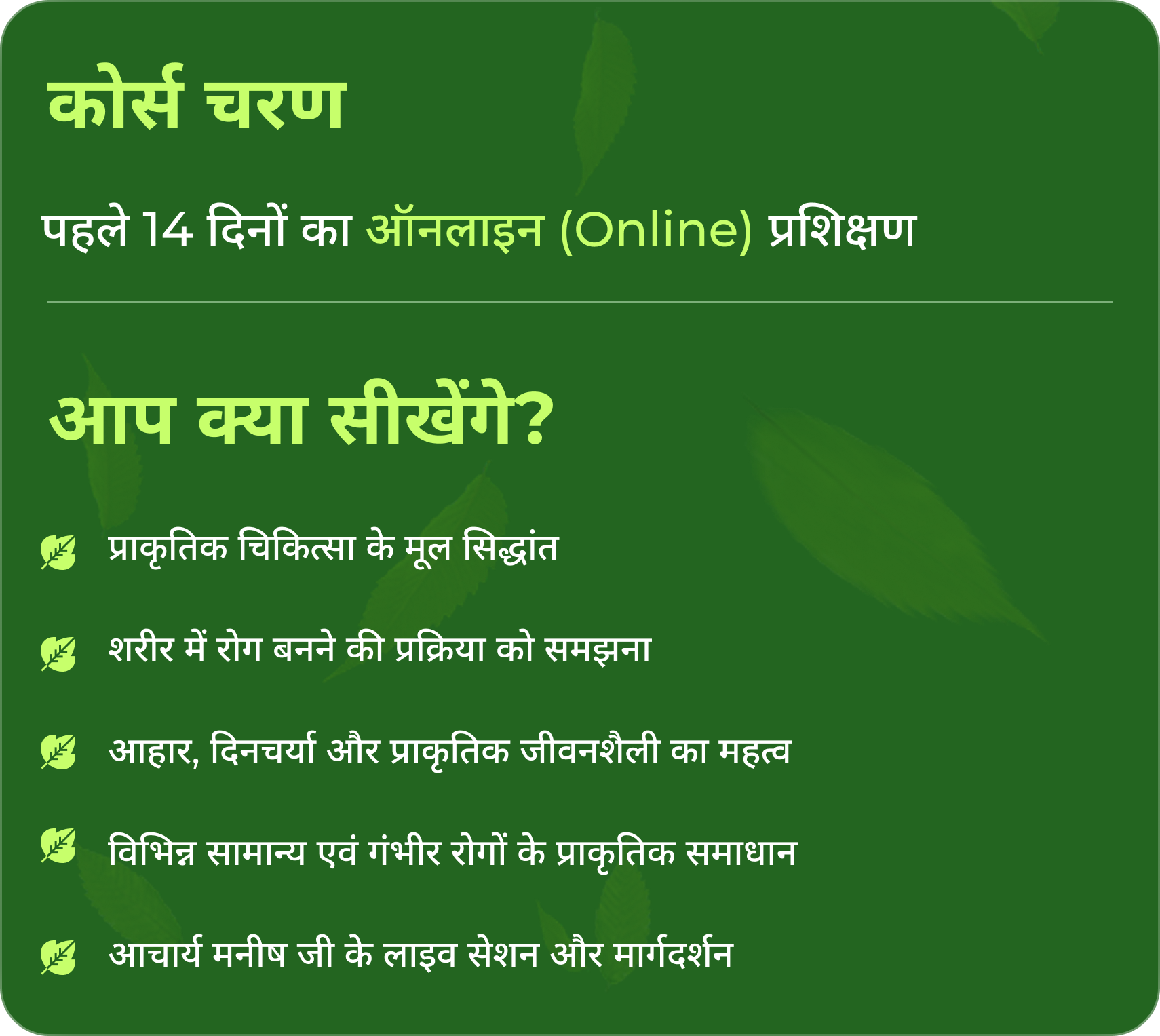 कोर्स चरण

पहले 14 दिनों का ऑनलाइन (Online) प्रशिक्षण

आप क्या सीखेंगे?

प्राकृतिक चिकित्सा के मूल सिद्धांत

शरीर में रोग बनने की प्रक्रिया को समझना

आहार, दिनचर्या और प्राकृतिक जीवनशैली का महत्व

विभिन्न सामान्य एवं गंभीर रोगों के प्राकृतिक समाधान

आचार्य मनीष जी के लाइव सेशन और मार्गदर्शन